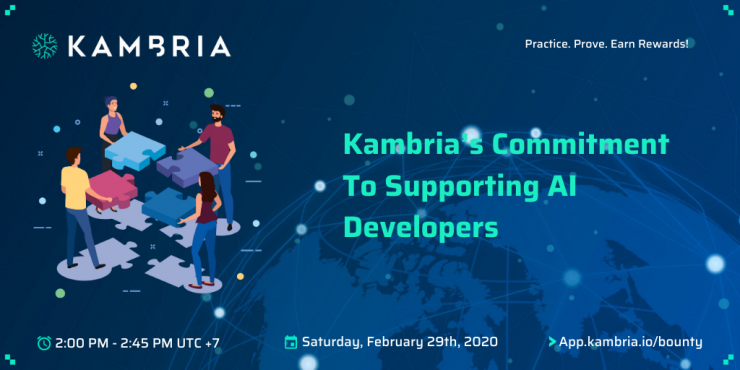 KAMBRIA

Practice. Prove. Earn Rewards!

Kambria's Commitment To Supporting AI Developers

2:00 PM - 2:45 PM UTC +7

Saturday, February 29th, 2020

App.kambria.io/bounty